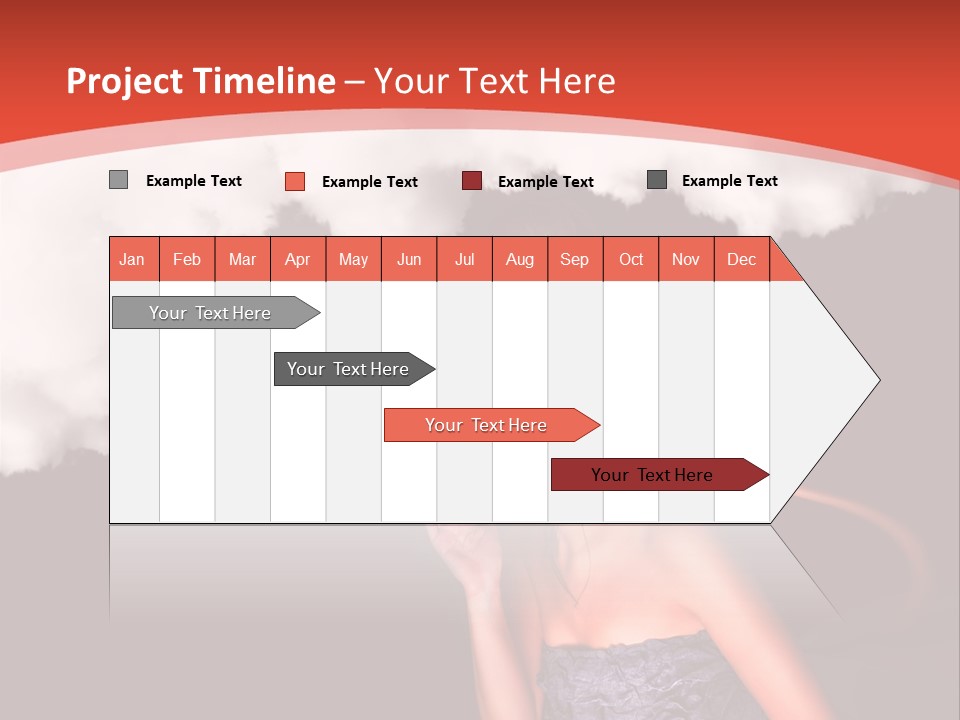 Project Timeline – Your Text Here

Example Text Example Text Example Text Example Text

| Jan | Feb | Mar | Apr | May | Jun | Jul | Aug | Sep | Oct | Nov | Dec |
|---|---|---|---|---|---|---|---|---|---|---|---|

Your Text Here

Your Text Here

Your Text Here

Your Text Here